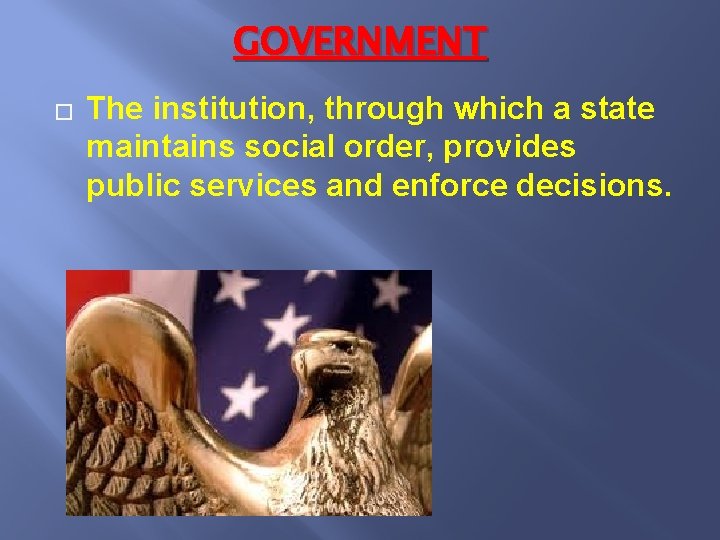 GOVERNMENT

□ The institution, through which a state maintains social order, provides public services and enforce decisions.